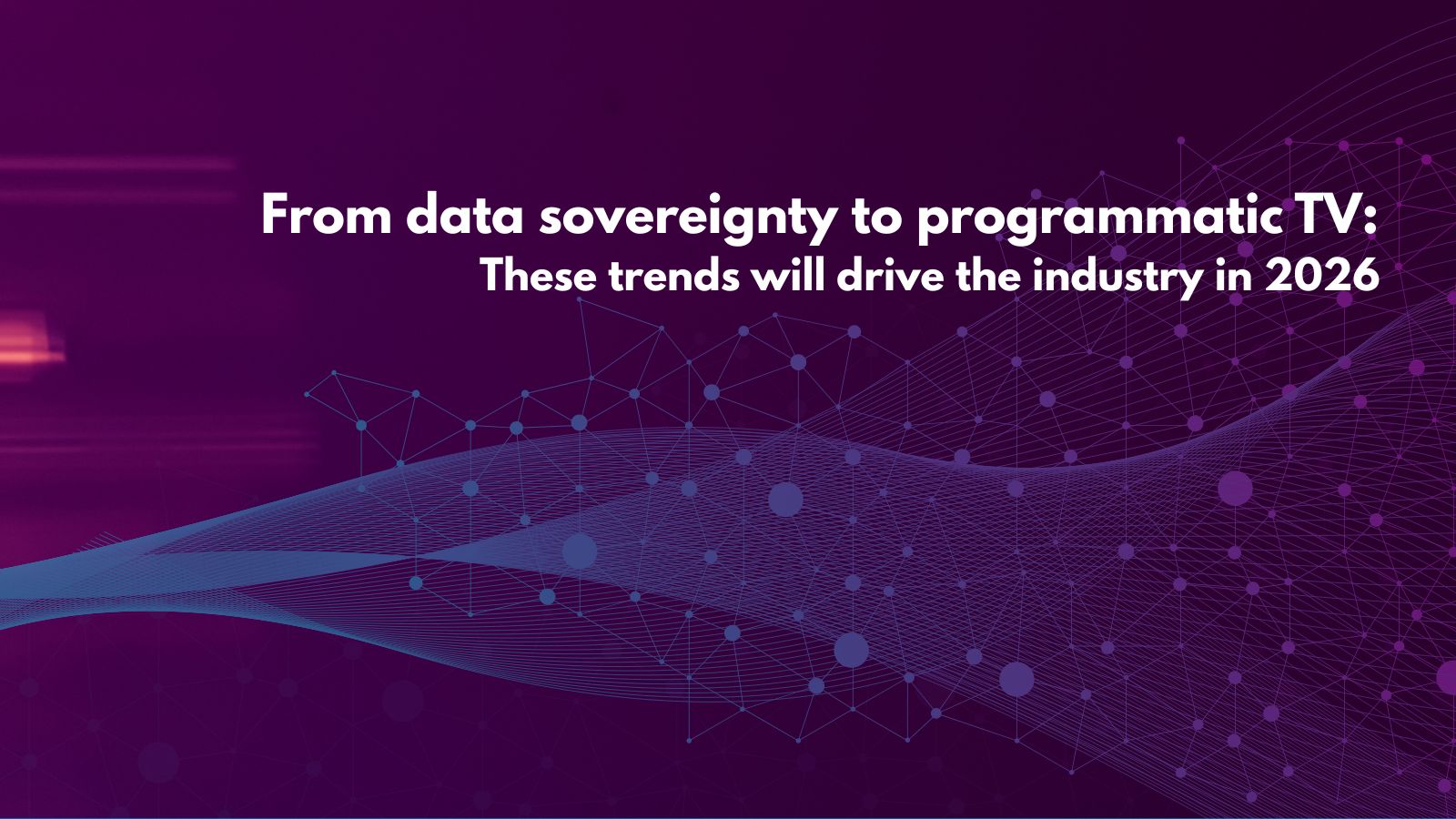 From data sovereignty to programmatic TV:
These trends will drive the industry in 2026